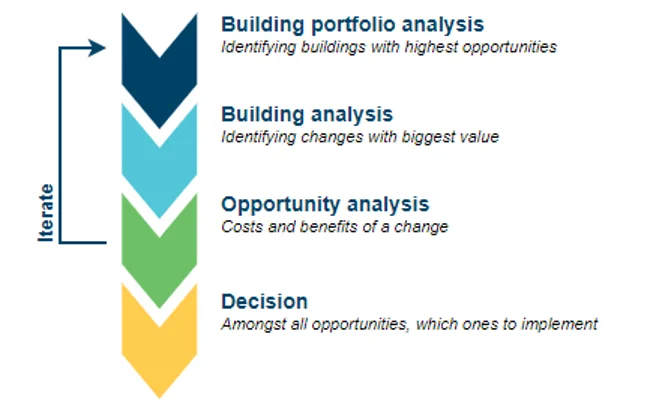 Iterate

Building portfolio analysis
Identifying buildings with highest opportunities

Building analysis
Identifying changes with biggest value

Opportunity analysis
Costs and benefits of a change

Decision
Amongst all opportunities, which ones to implement